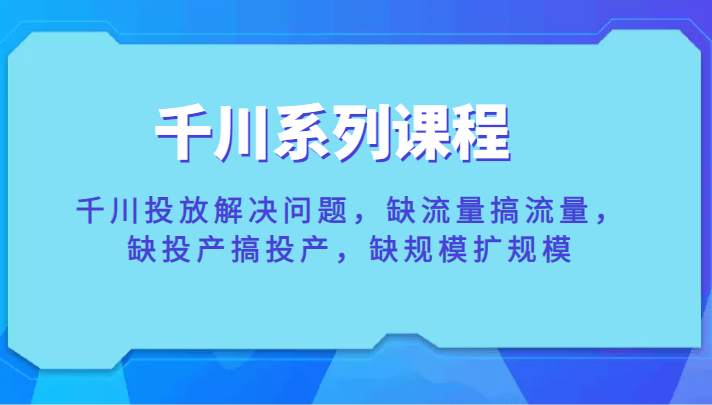 千川系列课程

千川投放解决问题，缺流量搞流量，缺投产搞投产，缺规模扩规模